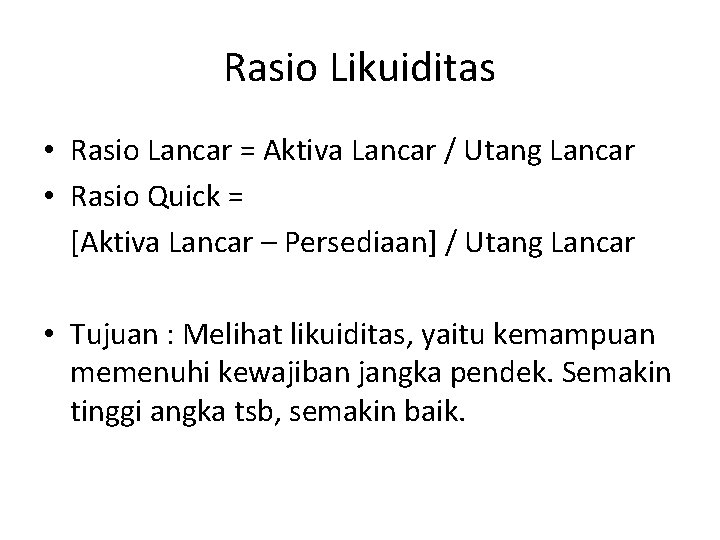 Rasio Likuiditas

• Rasio Lancar = Aktiva Lancar / Utang Lancar
• Rasio Quick =
[Aktiva Lancar – Persediaan] / Utang Lancar

• Tujuan : Melihat likuiditas, yaitu kemampuan memenuhi kewajiban jangka pendek. Semakin tinggi angka tsb, semakin baik.